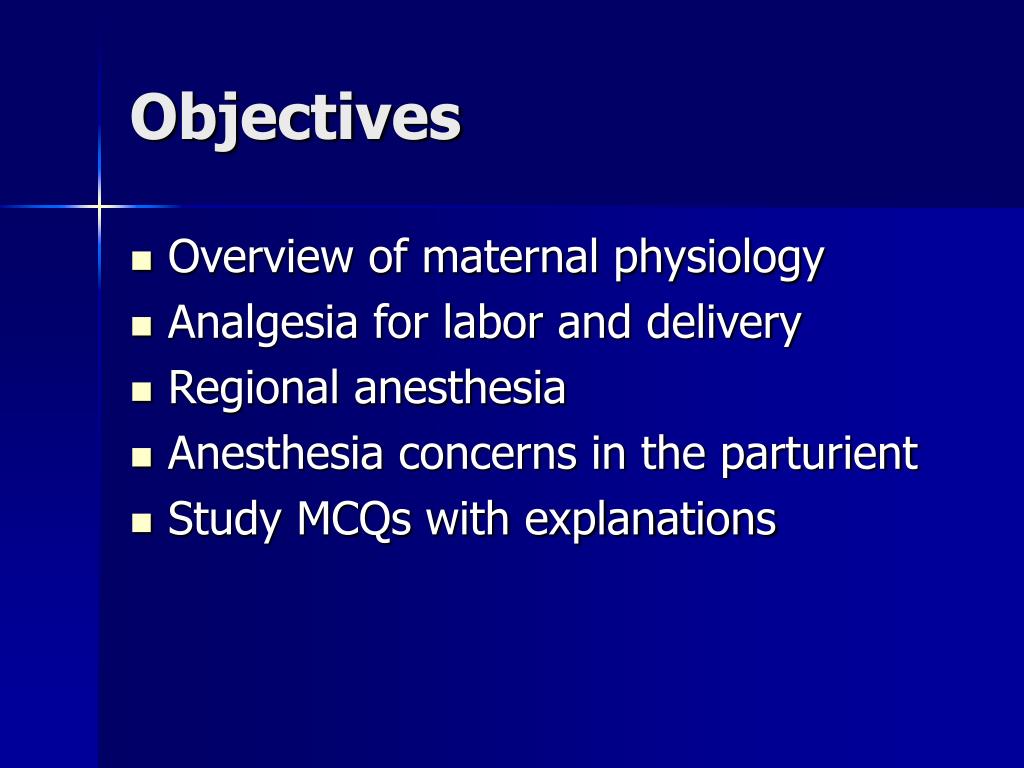 Objectives

- Overview of maternal physiology
- Analgesia for labor and delivery
- Regional anesthesia
- Anesthesia concerns in the parturient
- Study MCQs with explanations